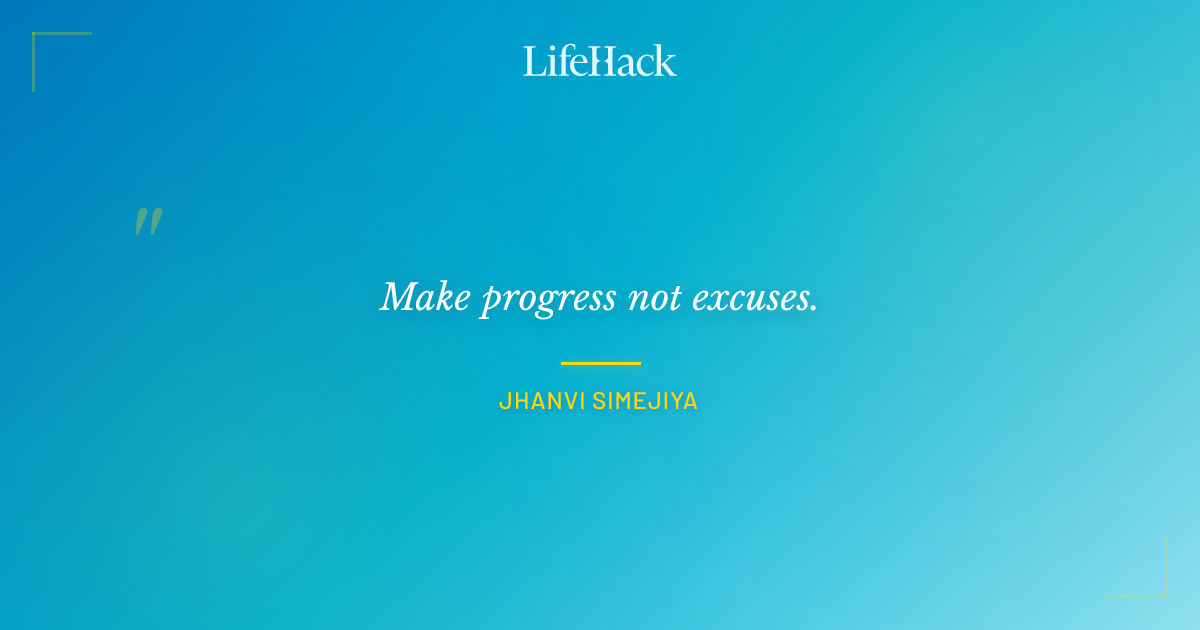 LifeHack

"

Make progress not excuses.

JHANVI SIMEJIYA